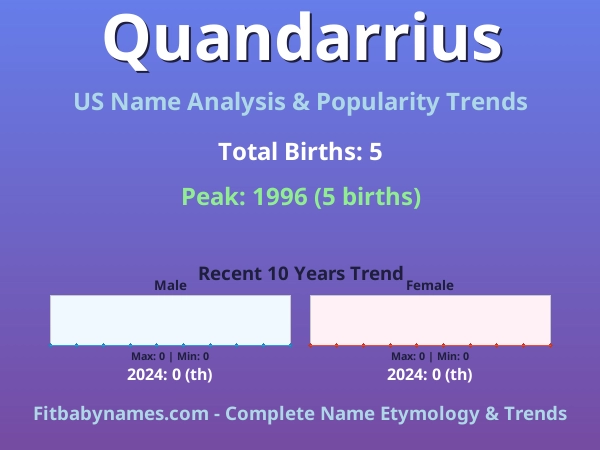 Quandarrius

US Name Analysis & Popularity Trends

Total Births: 5

Peak: 1996 (5 births)

Recent 10 Years Trend

Male

Max: 0 | Min: 0

2024: 0 (th)

Female

Max: 0 | Min: 0

2024: 0 (th)

Fitbabynames.com - Complete Name Etymology & Trends